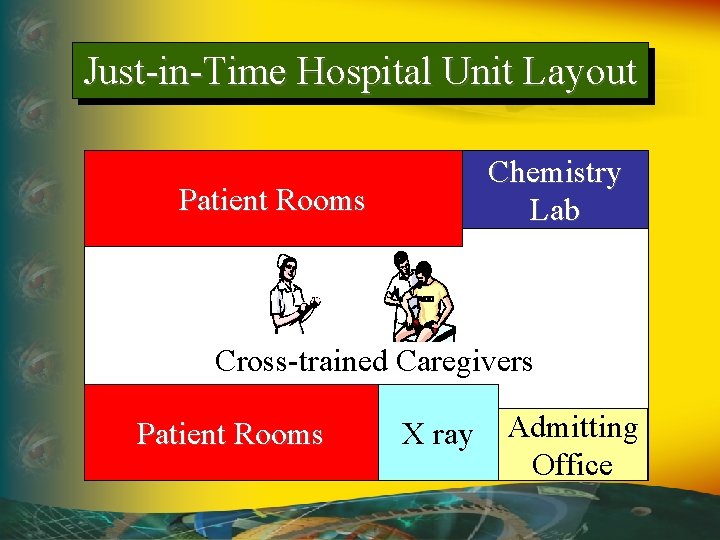 Just-in-Time Hospital Unit Layout

Patient Rooms

Chemistry Lab

Cross-trained Caregivers

Patient Rooms

X ray

Admitting Office